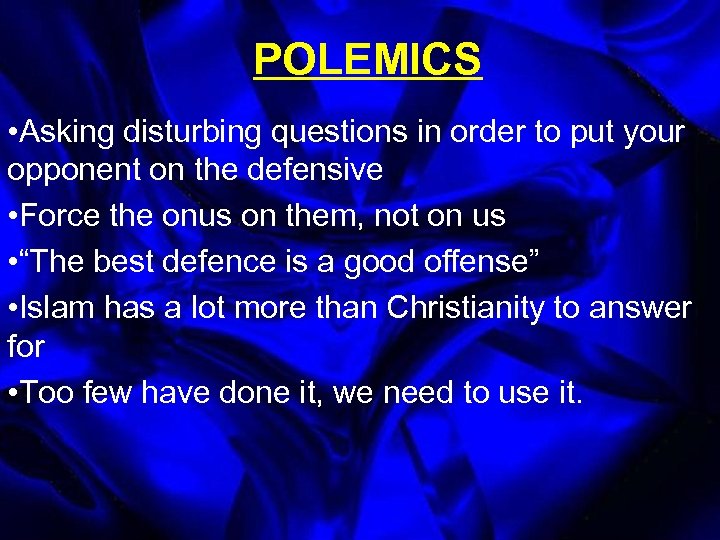 POLEMICS

•Asking disturbing questions in order to put your opponent on the defensive

•Force the onus on them, not on us

•“The best defence is a good offense”

•Islam has a lot more than Christianity to answer for

•Too few have done it, we need to use it.